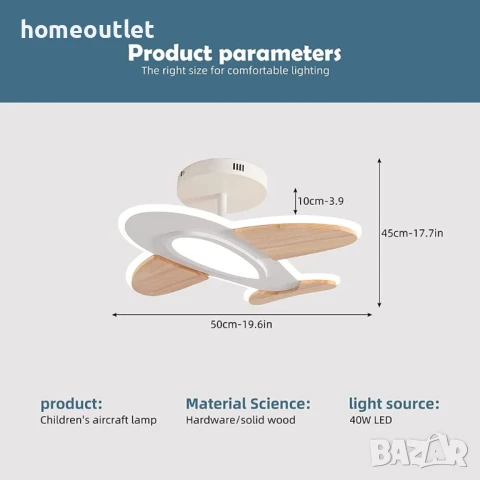 homeoutlet

Product parameters

The right size for comfortable lighting

10cm-3.9

45cm-17.7in

50cm-19.6in

product:
Children's aircraft lamp

Material Science:
Hardware/solid wood

light source:
40W LED

BAZAR